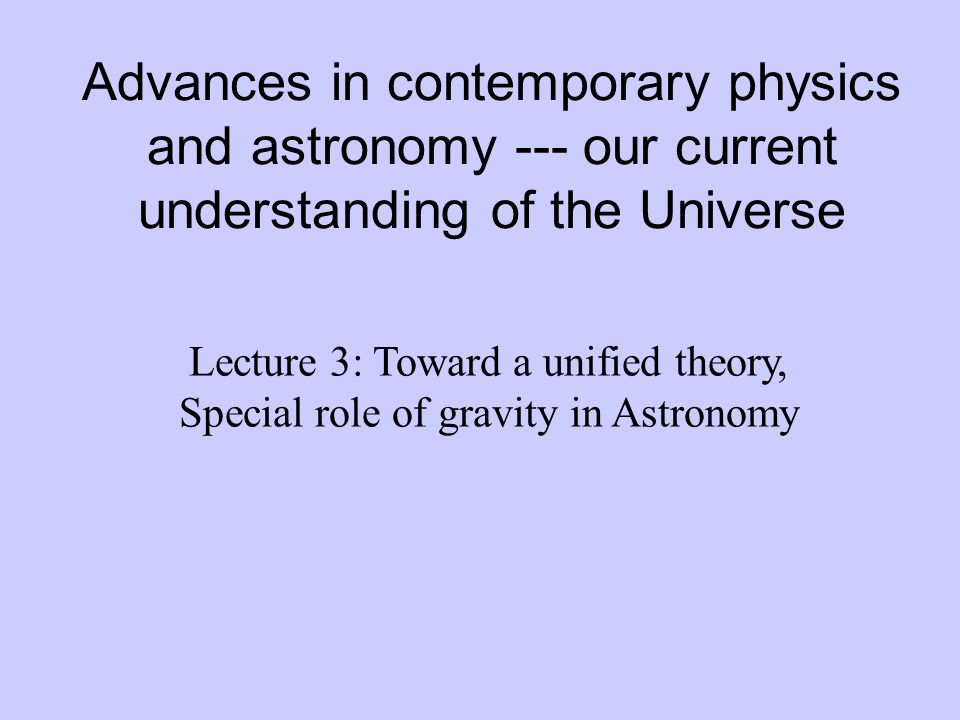 Advances in contemporary physics and astronomy --- our current understanding of the Universe

Lecture 3: Toward a unified theory, Special role of gravity in Astronomy